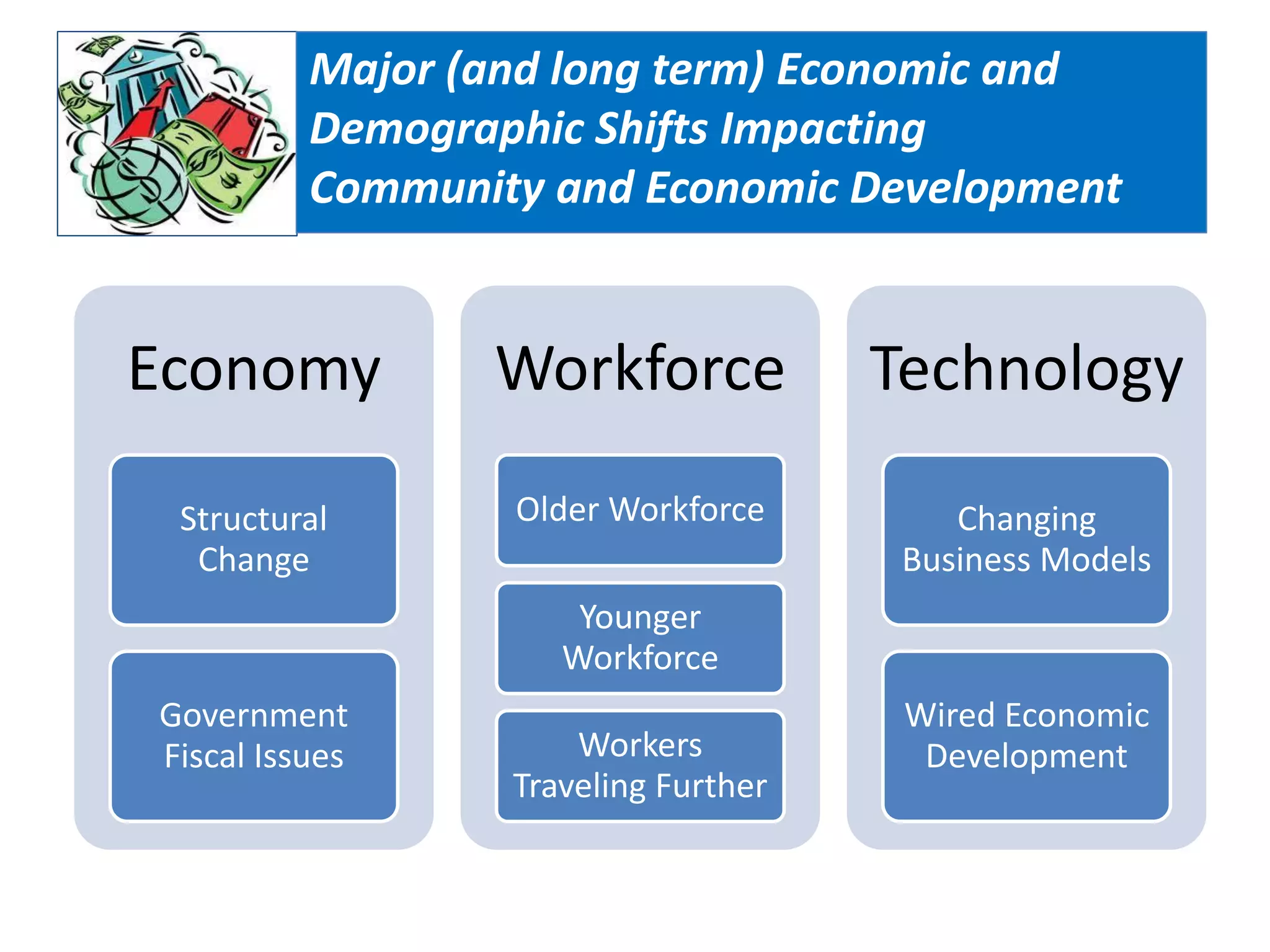 Major (and long term) Economic and Demographic Shifts Impacting Community and Economic Development

Economy

Structural Change

Government Fiscal Issues

Workforce

Older Workforce

Younger Workforce

Workers Traveling Further

Technology

Changing Business Models

Wired Economic Development